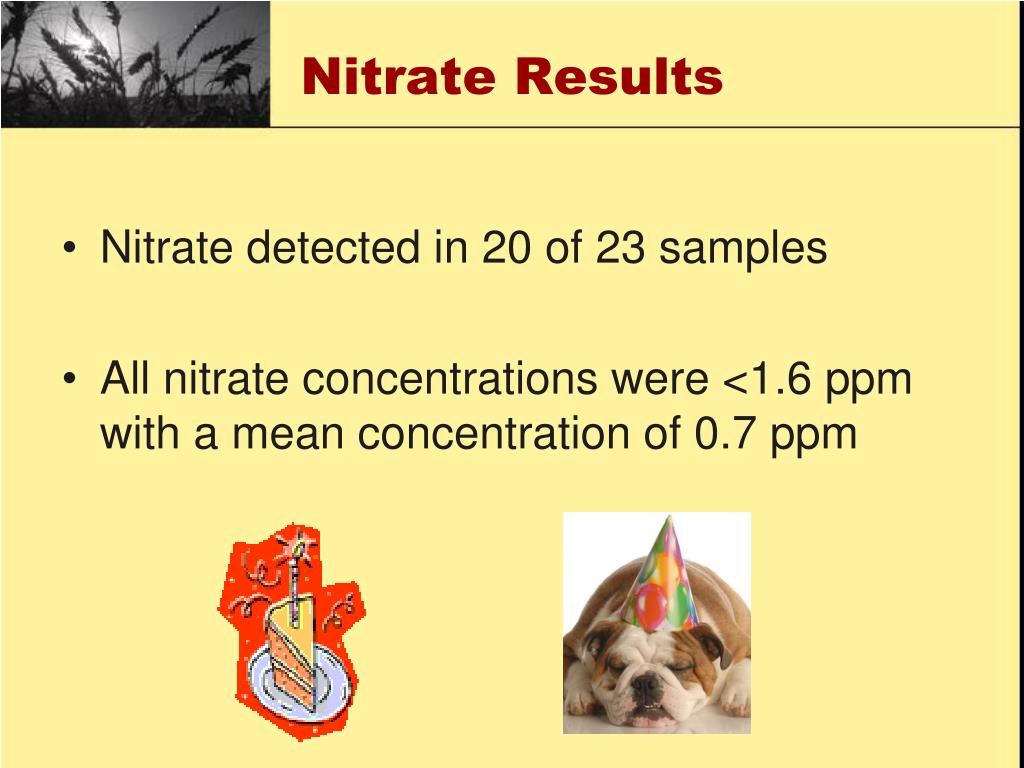 Nitrate Results

• Nitrate detected in 20 of 23 samples

• All nitrate concentrations were <1.6 ppm with a mean concentration of 0.7 ppm